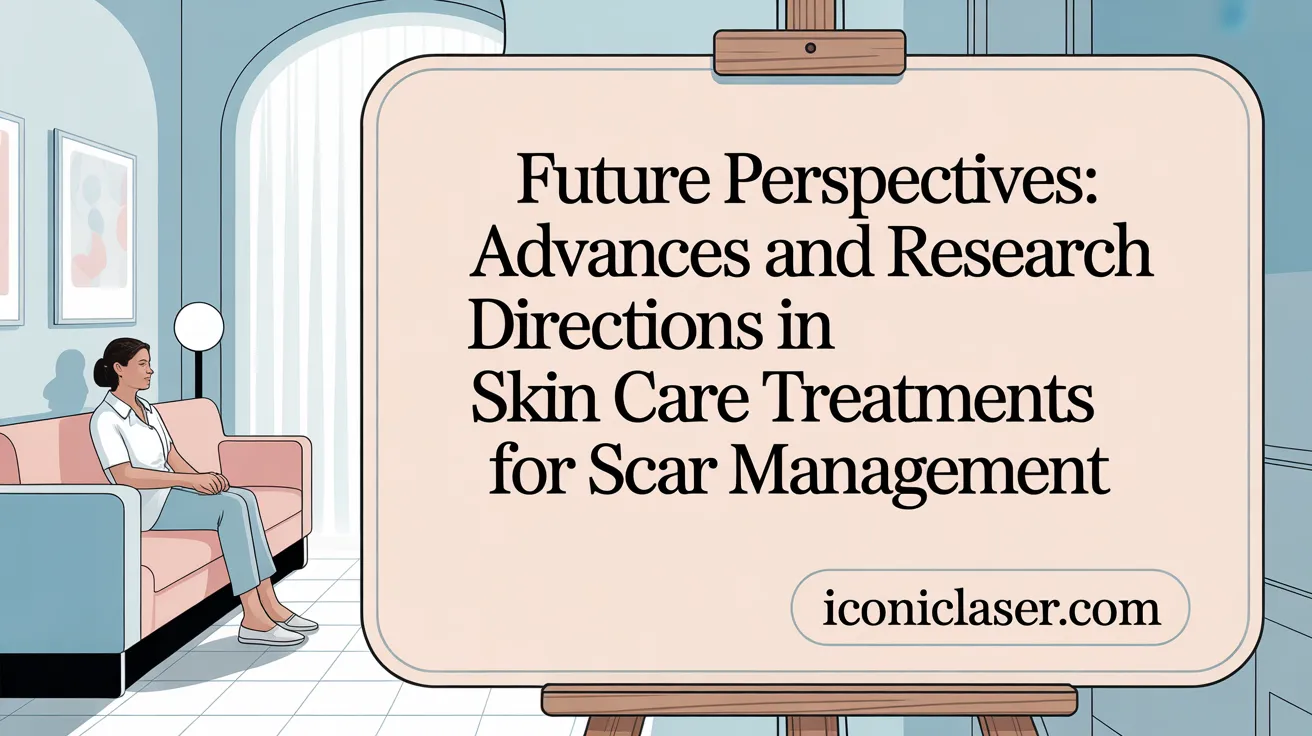 Future Perspectives: Advances and Research Directions in Skin Care Treatments for Scar Management

iconiclaser.com